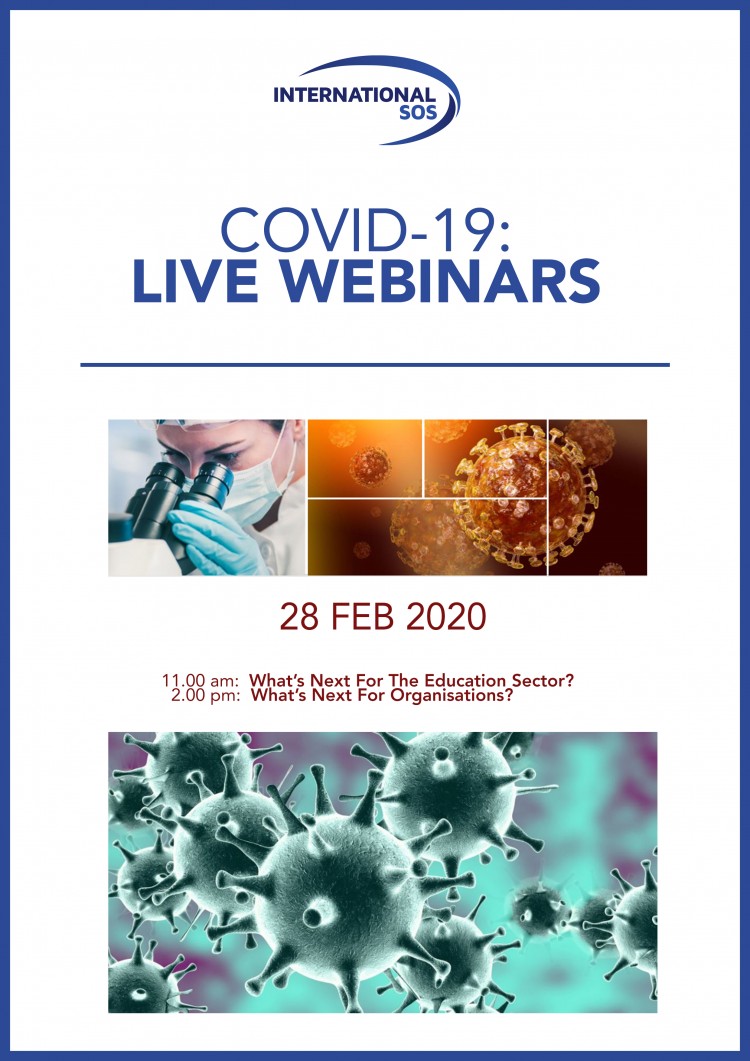 INTERNATIONAL SOS

COVID-19:
LIVE WEBINARS

28 FEB 2020

11.00 am: What's Next For The Education Sector?
2.00 pm: What's Next For Organisations?